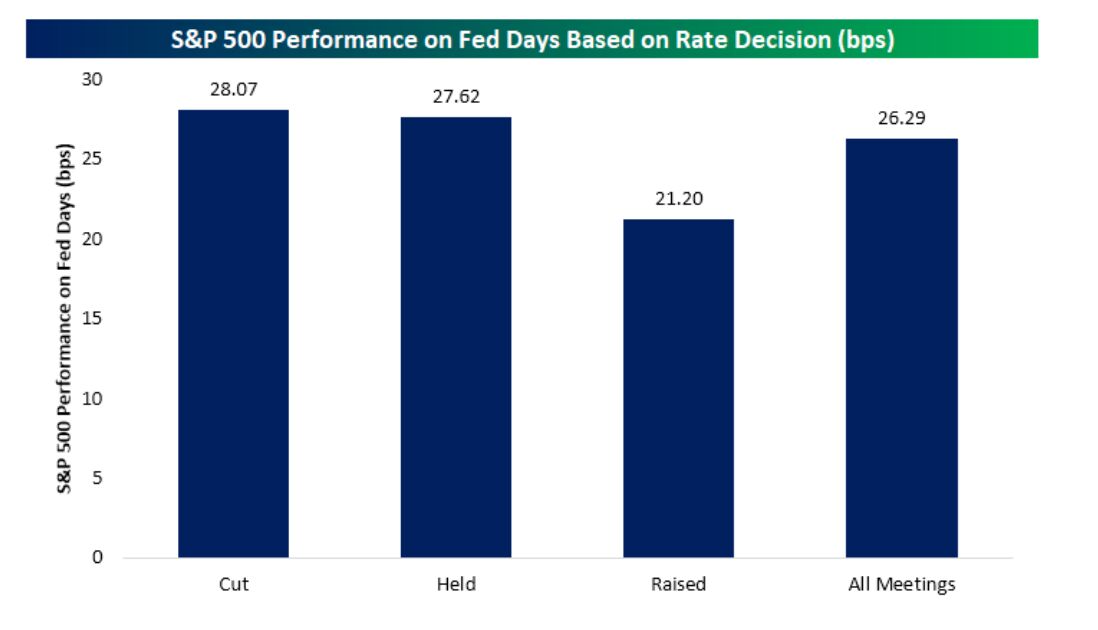 S&P 500 Performance on Fed Days Based on Rate Decision (bps)

S&P 500 Performance on Fed Days (bps)

30
25
20
15
10
5
0

28.07
27.62
21.20
26.29

Cut
Held
Raised
All Meetings